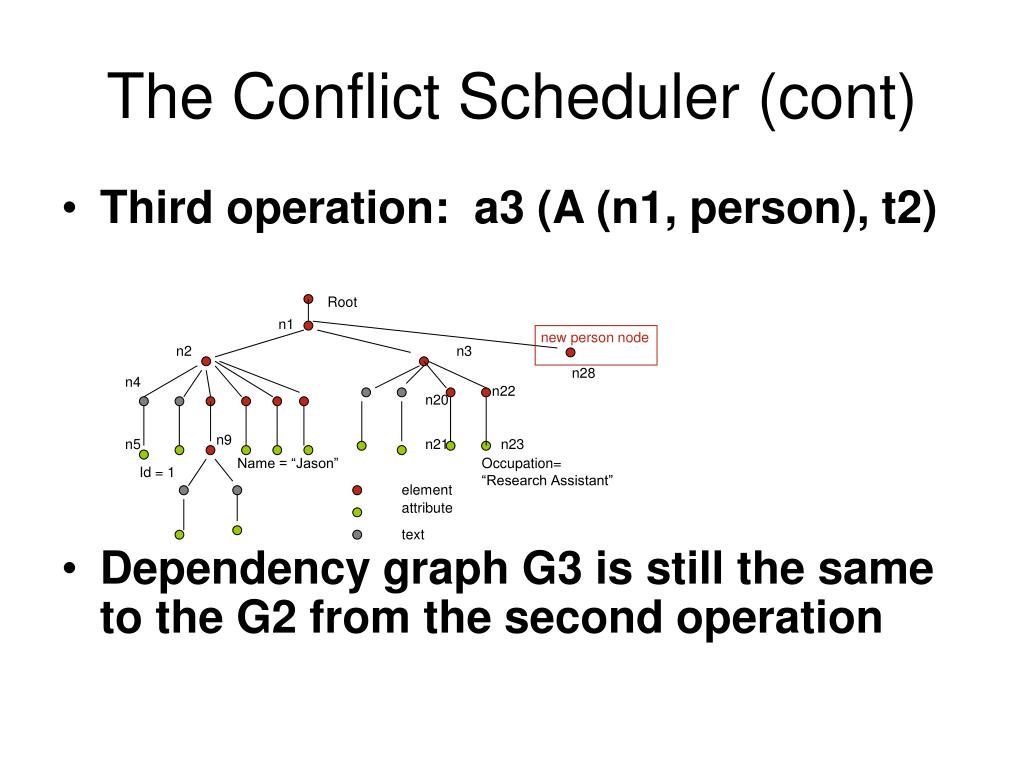 The Conflict Scheduler (cont)

• Third operation: a3 (A (n1, person), t2)

Root
n1
new person node
n2
n3
n28
n4
n20
n22
n5
n9
n21
n23
Id = 1
Name = “Jason”
Occupation= “Research Assistant”
element
attribute
text

• Dependency graph G3 is still the same to the G2 from the second operation